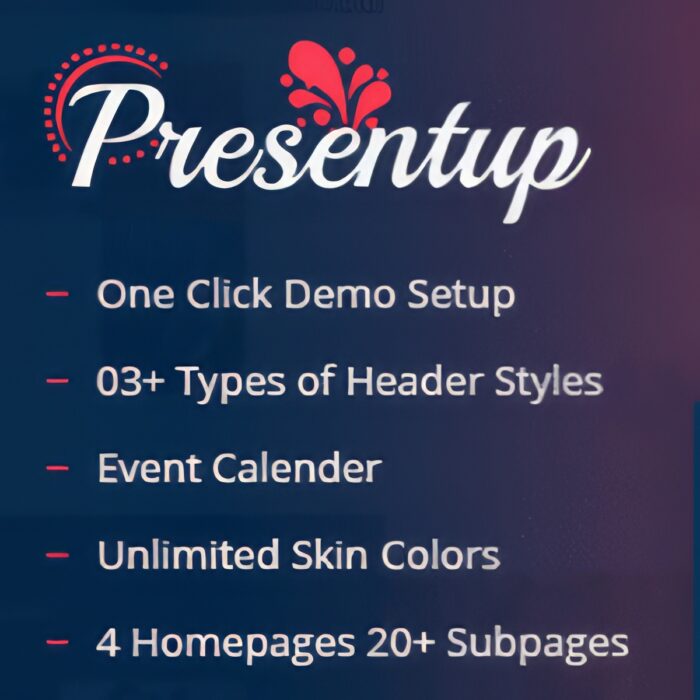 Presentup

– One Click Demo Setup

– 03+ Types of Header Styles

– Event Calender

– Unlimited Skin Colors

– 4 Homepages 20+ Subpages